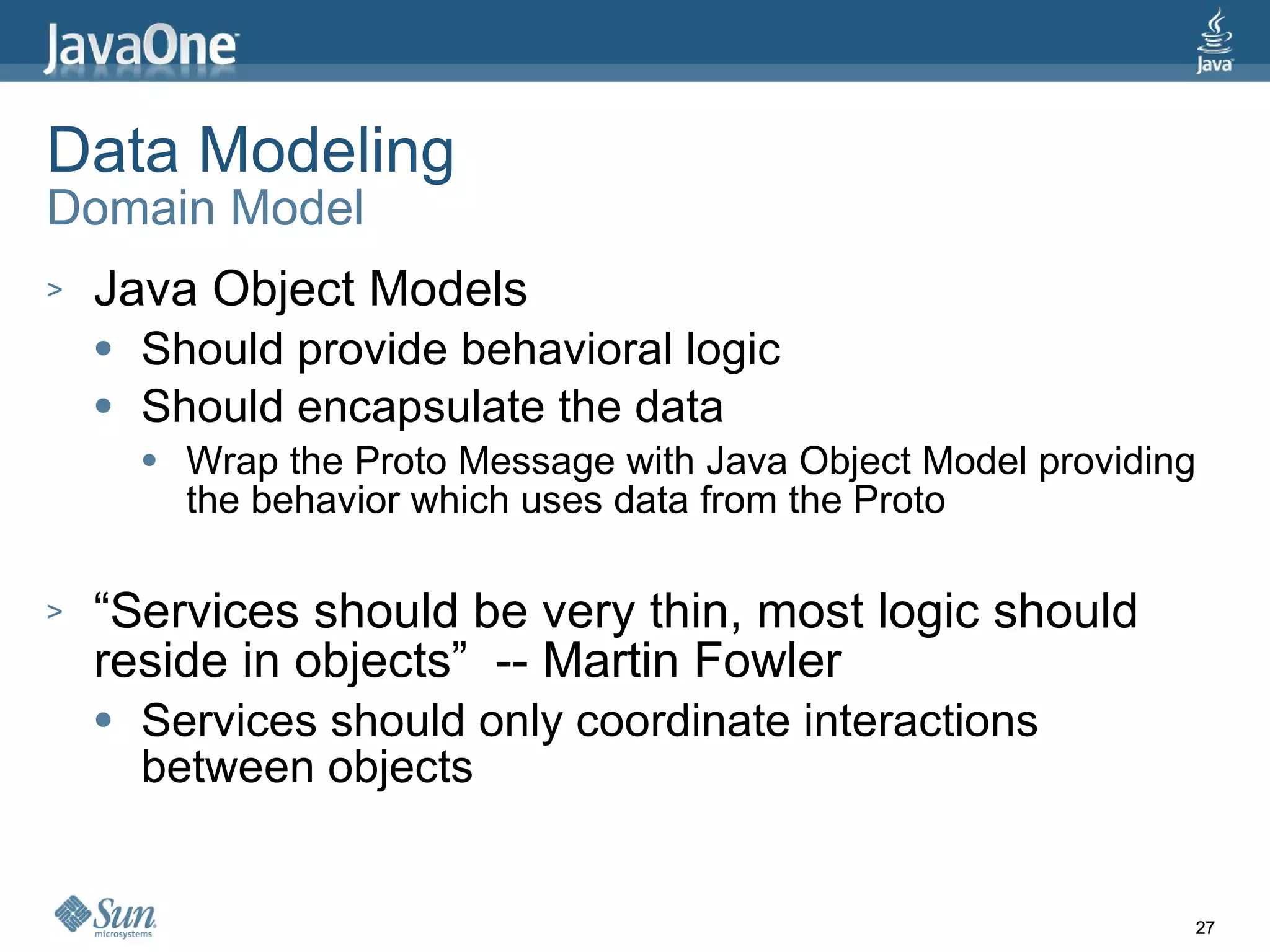 JavaOne

Java

Data Modeling
Domain Model

> Java Object Models
• Should provide behavioral logic
• Should encapsulate the data
• Wrap the Proto Message with Java Object Model providing the behavior which uses data from the Proto

> “Services should be very thin, most logic should reside in objects” -- Martin Fowler
• Services should only coordinate interactions between objects

Sun microsystems

27